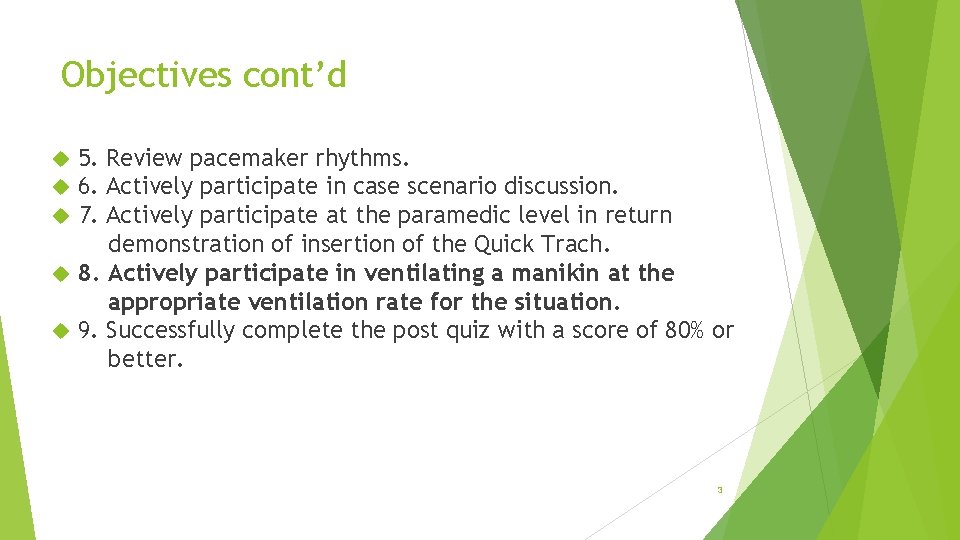 Objectives cont’d

5. Review pacemaker rhythms.
6. Actively participate in case scenario discussion.
7. Actively participate at the paramedic level in return demonstration of insertion of the Quick Trach.
8. Actively participate in ventilating a manikin at the appropriate ventilation rate for the situation.
9. Successfully complete the post quiz with a score of 80% or better.

3